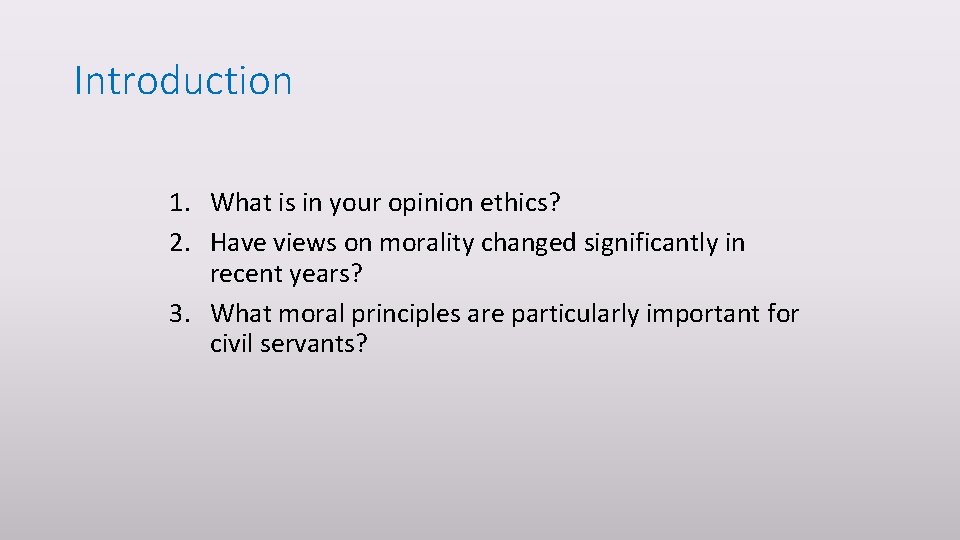 Introduction

1. What is in your opinion ethics?
2. Have views on morality changed significantly in recent years?
3. What moral principles are particularly important for civil servants?